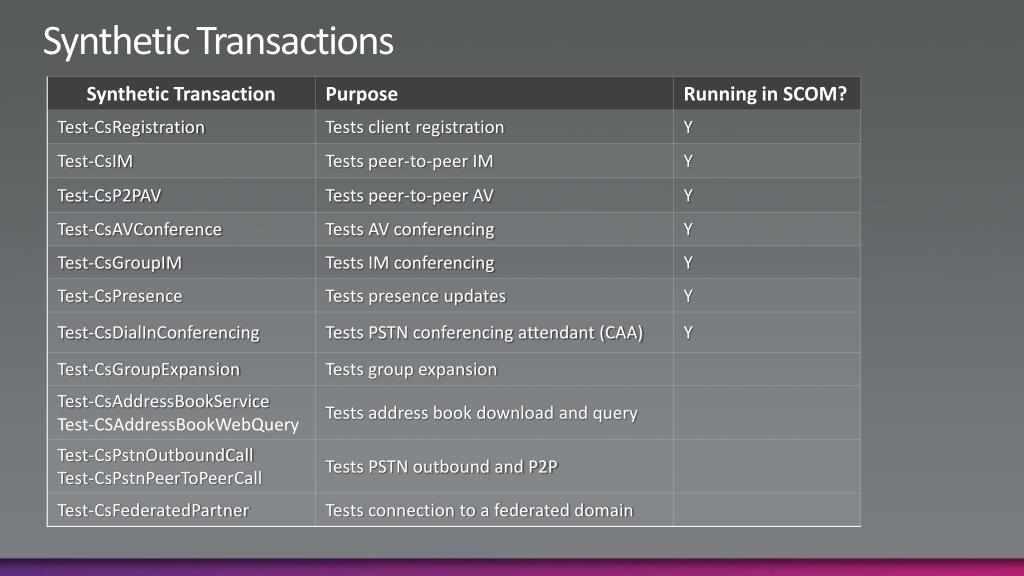 Synthetic Transactions

| Synthetic Transaction | Purpose | Running in SCOM? |
|---|---|---|
| Test-CsRegistration | Tests client registration | Y |
| Test-CsIM | Tests peer-to-peer IM | Y |
| Test-CsP2PAV | Tests peer-to-peer AV | Y |
| Test-CsAVConference | Tests AV conferencing | Y |
| Test-CsGroupIM | Tests IM conferencing | Y |
| Test-CsPresence | Tests presence updates | Y |
| Test-CsDialInConferencing | Tests PSTN conferencing attendant (CAA) | Y |
| Test-CsGroupExpansion | Tests group expansion | |
| Test-CsAddressBookService Test-CSAddressBookWebQuery | Tests address book download and query | |
| Test-CsPstnOutboundCall Test-CsPstnPeerToPeerCall | Tests PSTN outbound and P2P | |
| Test-CsFederatedPartner | Tests connection to a federated domain | |